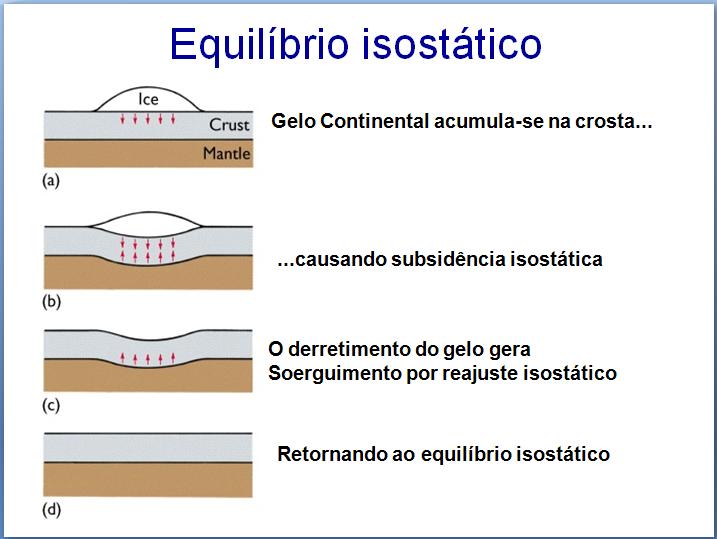 Equilíbrio isostático

Ice

Crust

Mantle

(a)

Gelo Continental acumula-se na crosta...

(b)

...causando subsidência isostática

(c)

O derretimento do gelo gera
Soerguimento por reajuste isostático

(d)

Retornando ao equilíbrio isostático